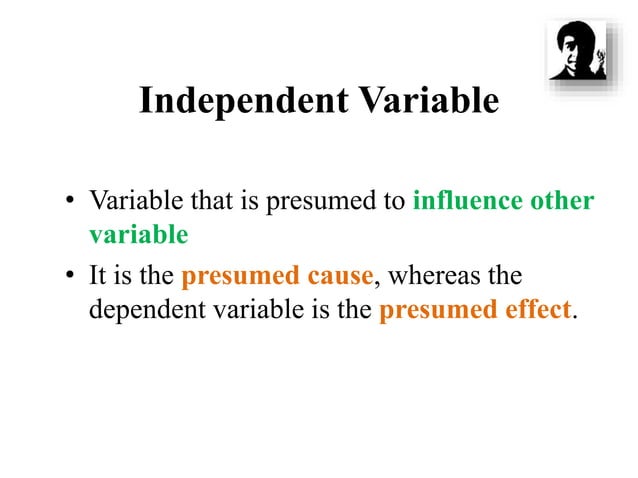 Independent Variable

• Variable that is presumed to influence other variable

• It is the presumed cause, whereas the dependent variable is the presumed effect.